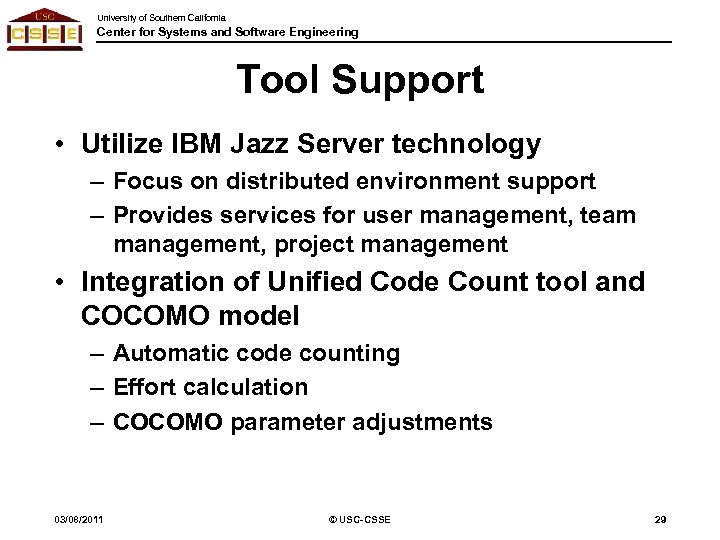 USC
CSSE
University of Southern California
Center for Systems and Software Engineering

Tool Support

• Utilize IBM Jazz Server technology
– Focus on distributed environment support
– Provides services for user management, team management, project management
• Integration of Unified Code Count tool and COCOMO model
– Automatic code counting
– Effort calculation
– COCOMO parameter adjustments

03/08/2011
© USC-CSSE
29